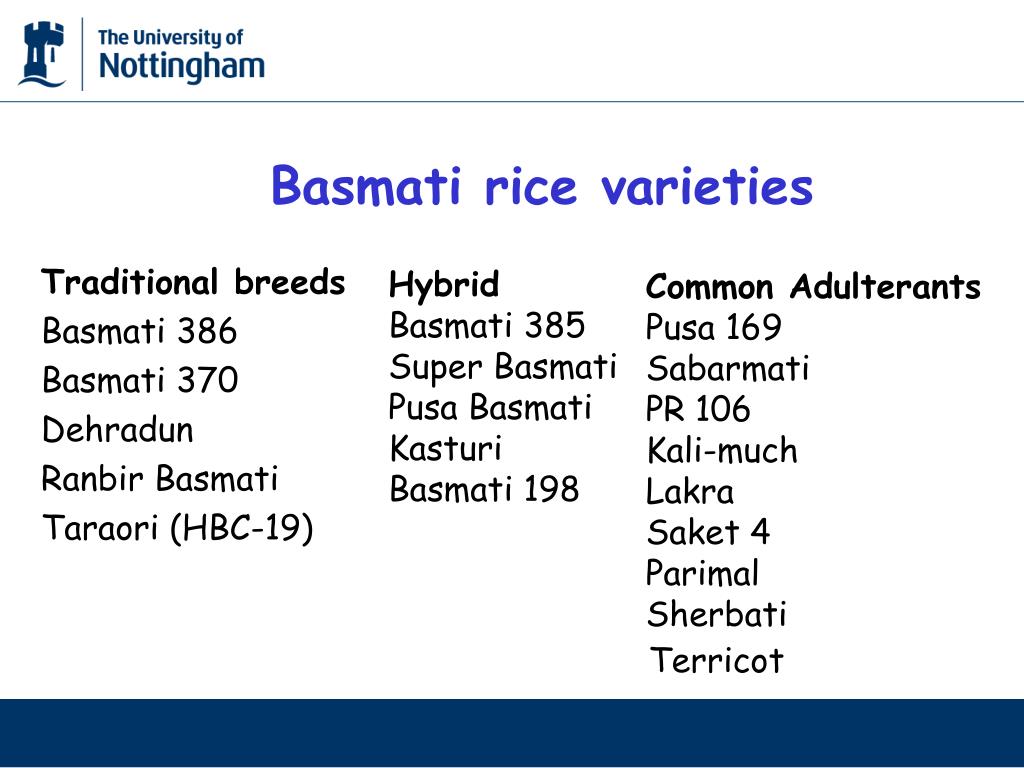 The University of Nottingham

Basmati rice varieties

Traditional breeds
Basmati 386
Basmati 370
Dehradun
Ranbir Basmati
Taraori (HBC-19)

Hybrid
Basmati 385
Super Basmati
Pusa Basmati
Kasturi
Basmati 198

Common Adulterants
Pusa 169
Sabarmati
PR 106
Kali-much
Lakra
Saket 4
Parimal
Sherbati
Terricot